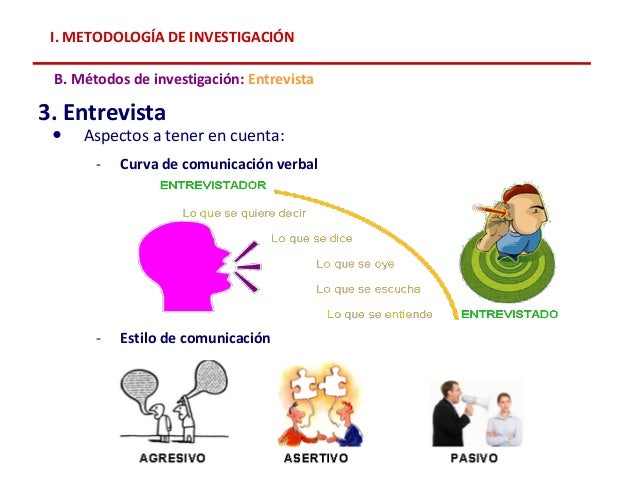 I. METODOLOGÍA DE INVESTIGACIÓN

B. Métodos de investigación: Entrevista

3. Entrevista

• Aspectos a tener en cuenta:

- Curva de comunicación verbal

ENTREVISTADOR

Lo que se quiere decir

Lo que se dice

Lo que se oye

Lo que se escucha

Lo que se entiende

ENTREVISTADO

- Estilo de comunicación

AGRESIVO

ASERTIVO

PASIVO